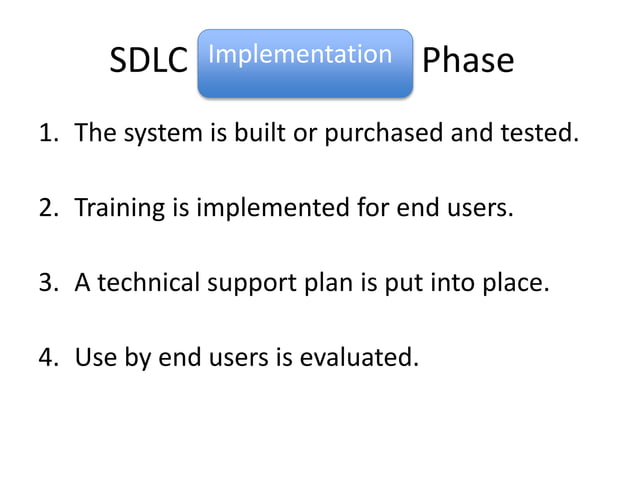 SDLC Implementation Phase

1. The system is built or purchased and tested.

2. Training is implemented for end users.

3. A technical support plan is put into place.

4. Use by end users is evaluated.